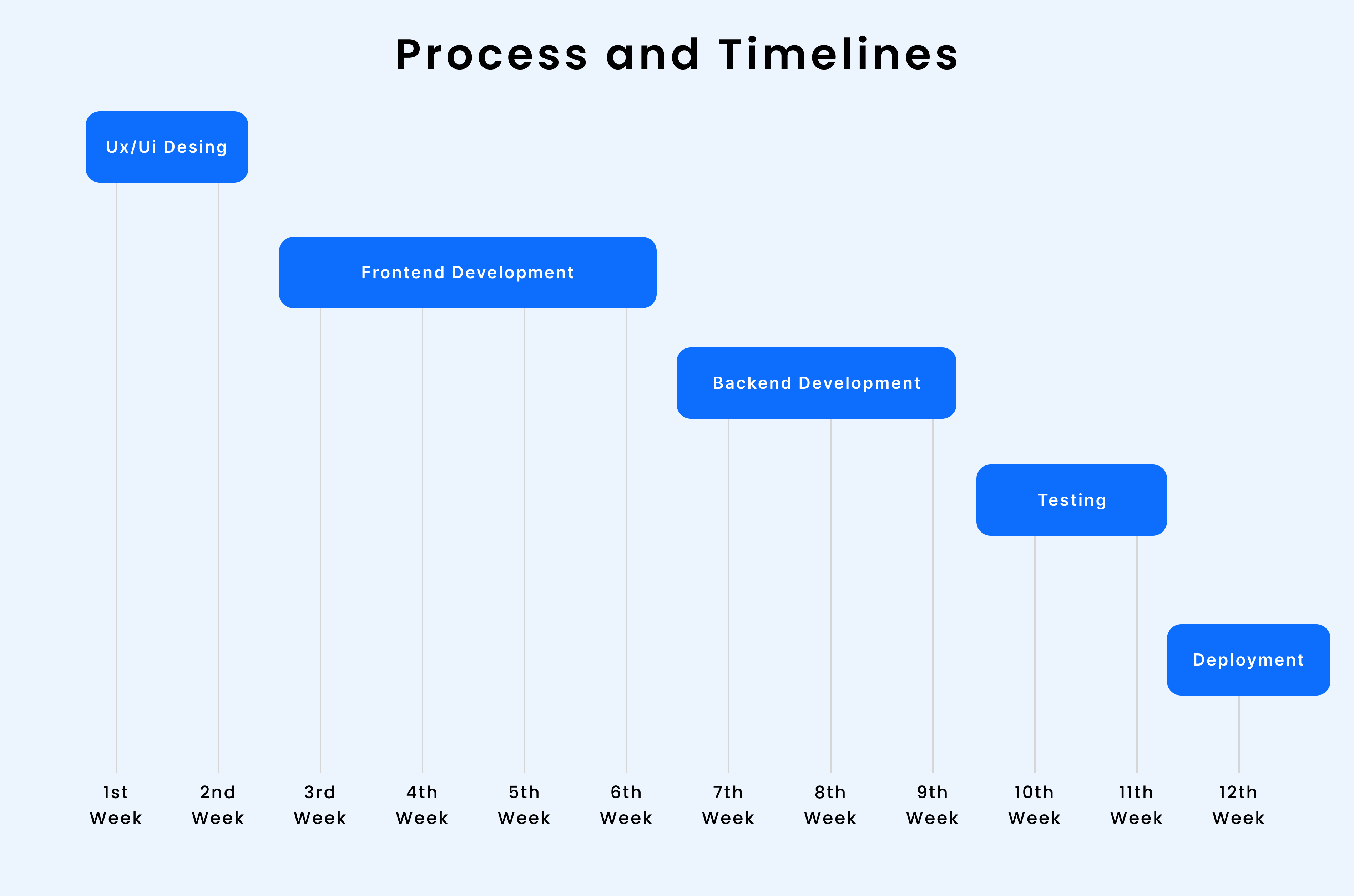 Process and Timelines

Ux/Ui Desing

Frontend Development

Backend Development

Testing

Deployment

1st Week
2nd Week
3rd Week
4th Week
5th Week
6th Week
7th Week
8th Week
9th Week
10th Week
11th Week
12th Week